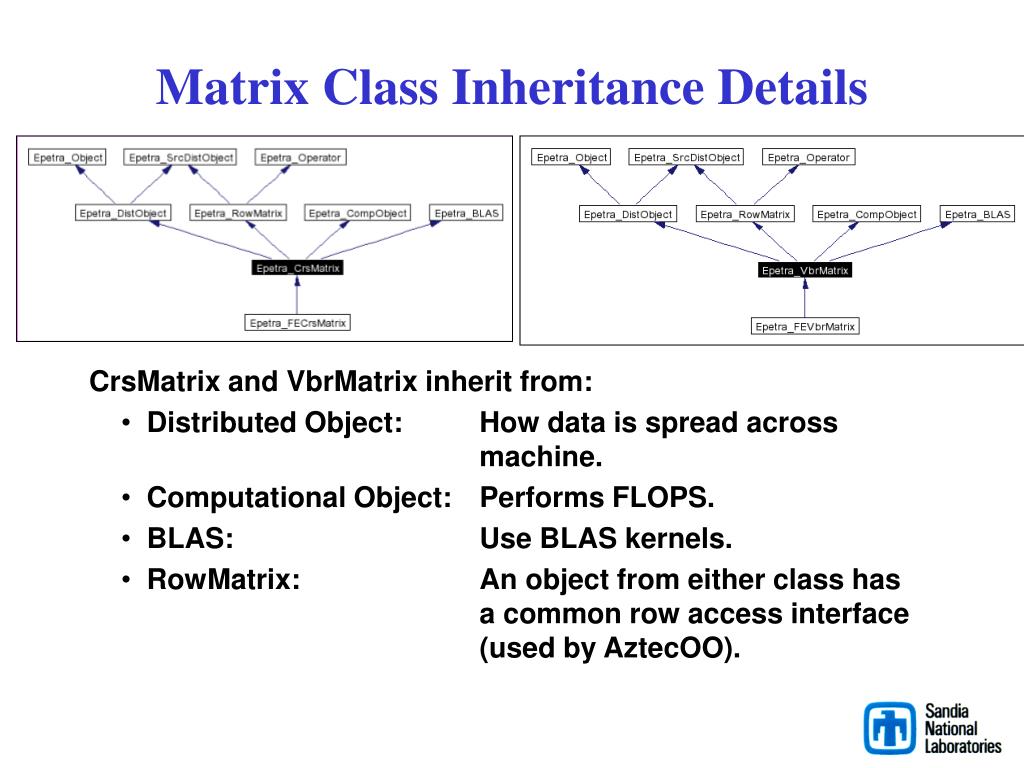 Matrix Class Inheritance Details

Epetra_Object
Epetra_SrcDistObject
Epetra_Operator
Epetra_DistObject
Epetra_RowMatrix
Epetra_CompObject
Epetra_BLAS
Epetra_CrsMatrix
Epetra_FECrsMatrix

Epetra_Object
Epetra_SrcDistObject
Epetra_Operator
Epetra_DistObject
Epetra_RowMatrix
Epetra_CompObject
Epetra_BLAS
Epetra_VbrMatrix
Epetra_FEVbrMatrix

CrsMatrix and VbrMatrix inherit from:
• Distributed Object: How data is spread across machine.
• Computational Object: Performs FLOPS.
• BLAS: Use BLAS kernels.
• RowMatrix: An object from either class has a common row access interface (used by AztecOO).

Sandia National Laboratories